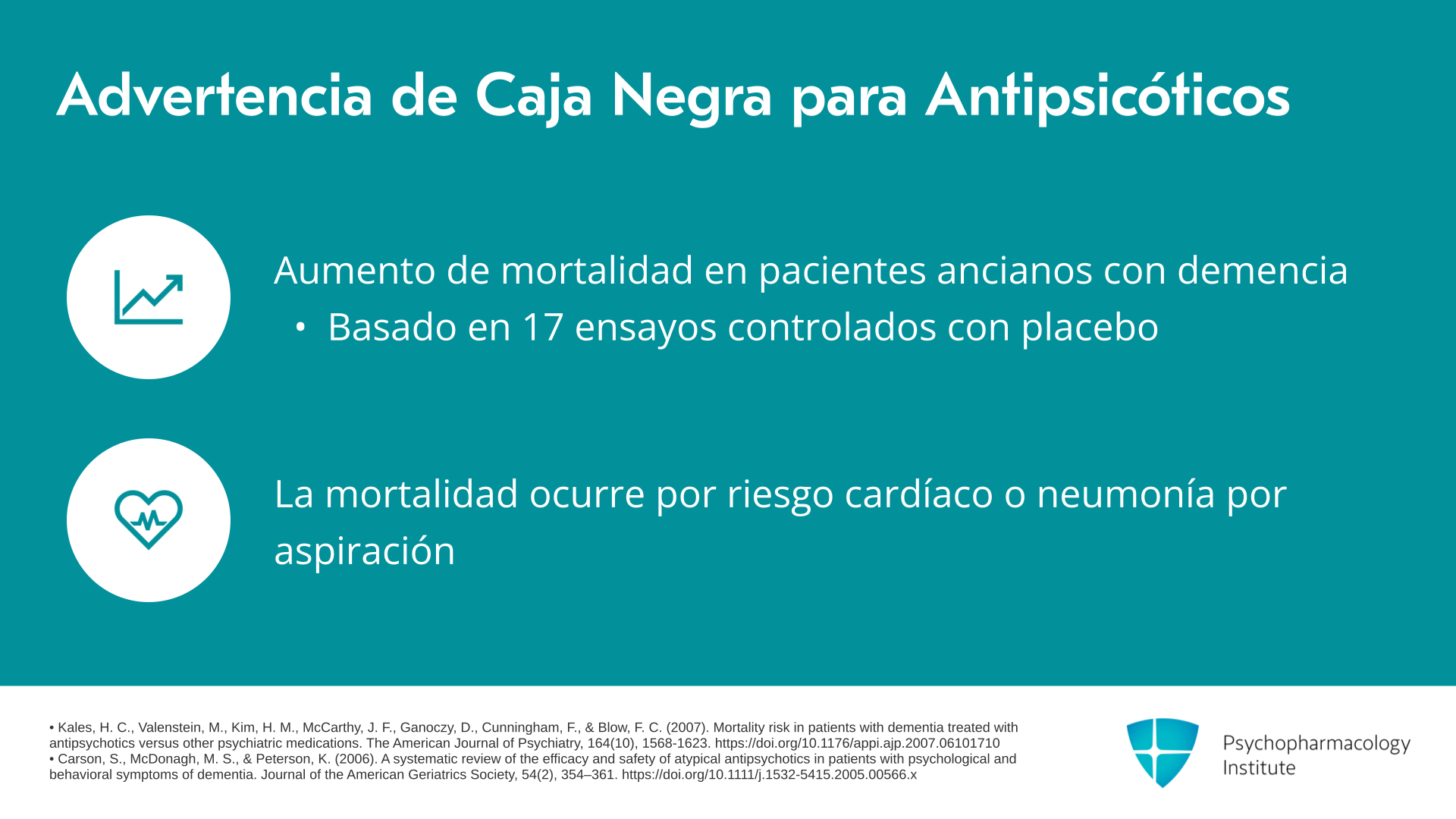 Advertencia de Caja Negra para Antipsicóticos

Aumento de mortalidad en pacientes ancianos con demencia

• Basado en 17 ensayos controlados con placebo

La mortalidad ocurre por riesgo cardíaco o neumonía por aspiración

• Kales, H. C., Valenstein, M., Kim, H. M., McCarthy, J. F., Ganoczy, D., Cunningham, F., & Blow, F. C. (2007). Mortality risk in patients with dementia treated with antipsychotics versus other psychiatric medications. The American Journal of Psychiatry, 164(10), 1568-1623. https://doi.org/10.1176/appi.ajp.2007.06101710
• Carson, S., McDonagh, M. S., & Peterson, K. (2006). A systematic review of the efficacy and safety of atypical antipsychotics in patients with psychological and behavioral symptoms of dementia. Journal of the American Geriatrics Society, 54(2), 354–361. https://doi.org/10.1111/j.1532-5415.2005.00566.x

Psychopharmacology Institute